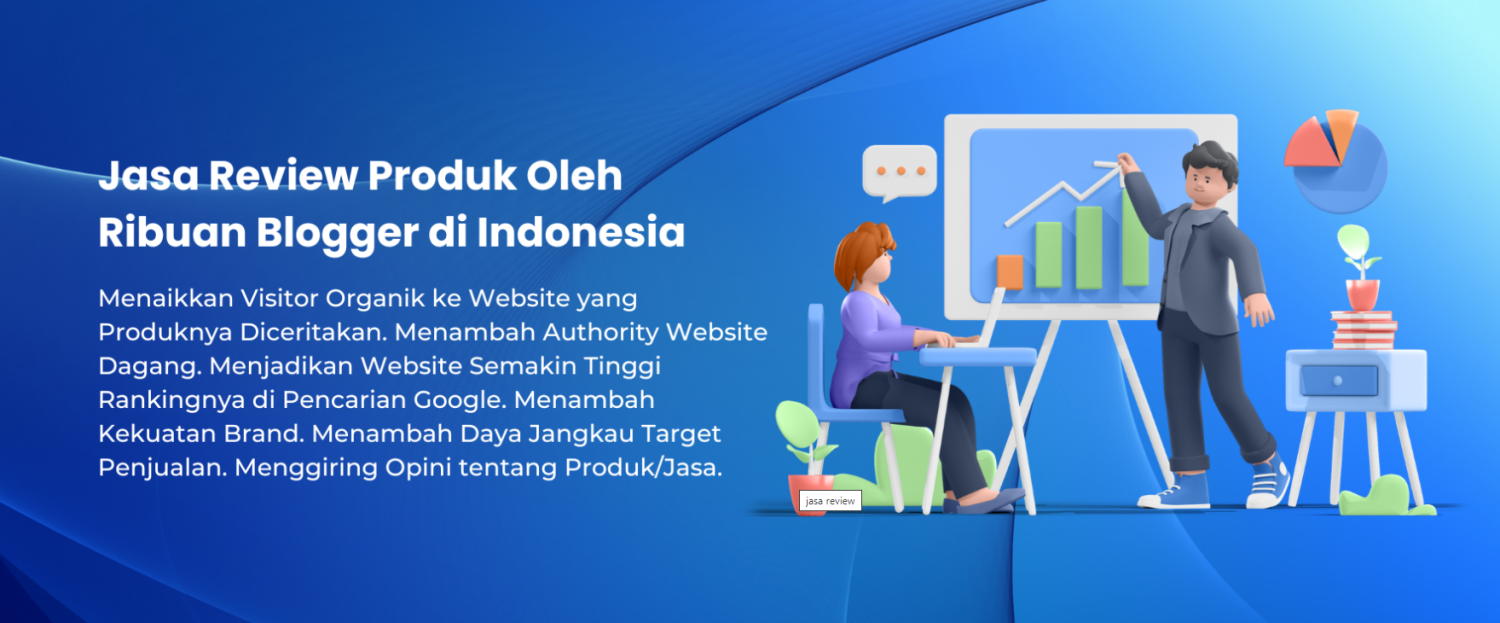 Jasa Review Produk Oleh Ribuan Blogger di Indonesia

Menaikkan Visitor Organik ke Website yang Produknya Diceritakan. Menambah Authority Website Dagang. Menjadikan Website Semakin Tinggi Rankingnya di Pencarian Google. Menambah Kekuatan Brand. Menambah Daya Jangkau Target Penjualan. Menggiring Opini tentang Produk/Jasa.

jasa review